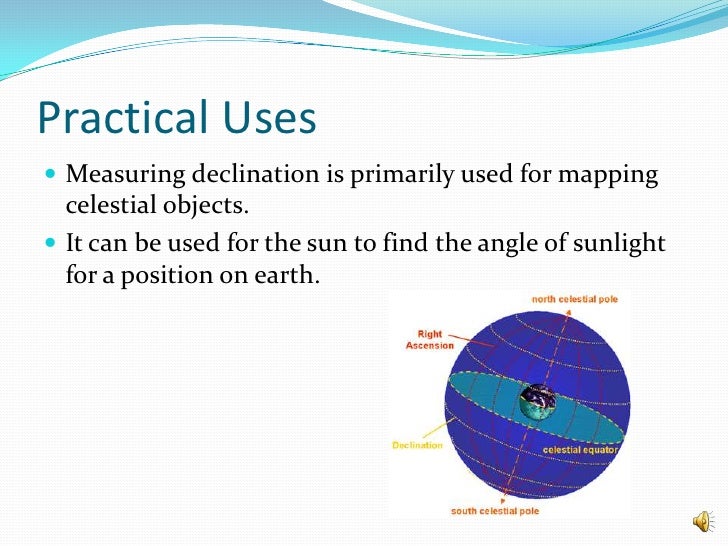 Practical Uses

Measuring declination is primarily used for mapping celestial objects.

It can be used for the sun to find the angle of sunlight for a position on earth.

north celestial pole

Right Ascension

Declination

celestial equator

south celestial pole